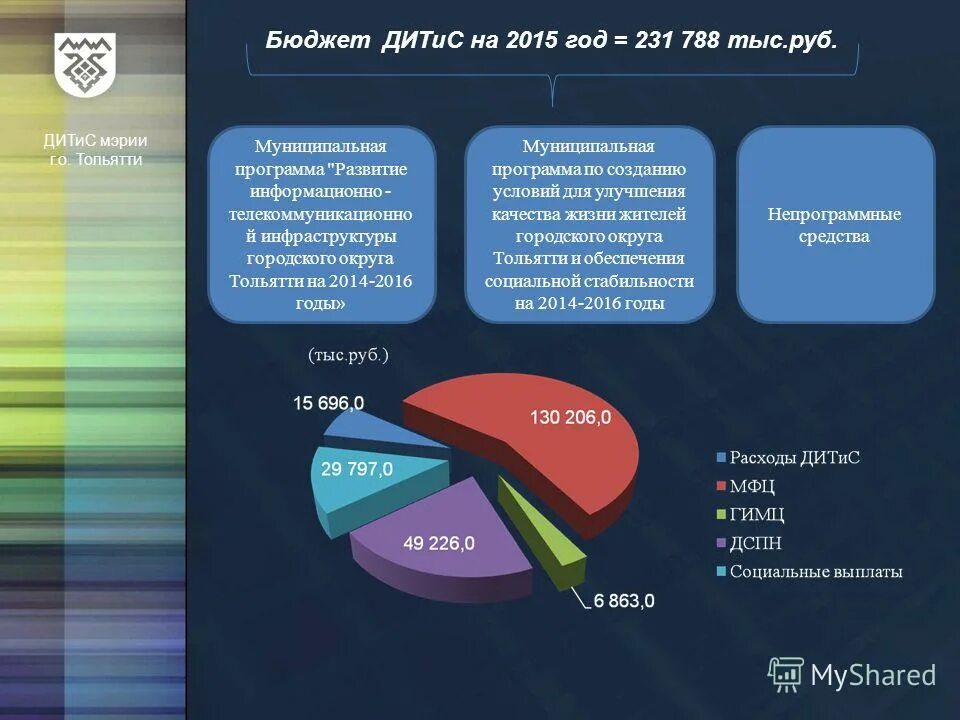 ДИТиС мэрии г.о. Тольятти

Бюджет ДИТиС на 2015 год = 231 788 тыс.руб.

Муниципальная программа "Развитие информационно - телекоммуникационной инфраструктуры городского округа Тольятти на 2014-2016 годы»

Муниципальная программа по созданию условий для улучшения качества жизни жителей городского округа Тольятти и обеспечения социальной стабильности на 2014-2016 годы

Непрограммные средства

(тыс.руб.)

15 696,0

130 206,0

29 797,0

49 226,0

6 863,0

Расходы ДИТиС
МФЦ
ГИМЦ
ДСПН
Социальные выплаты

MyShared